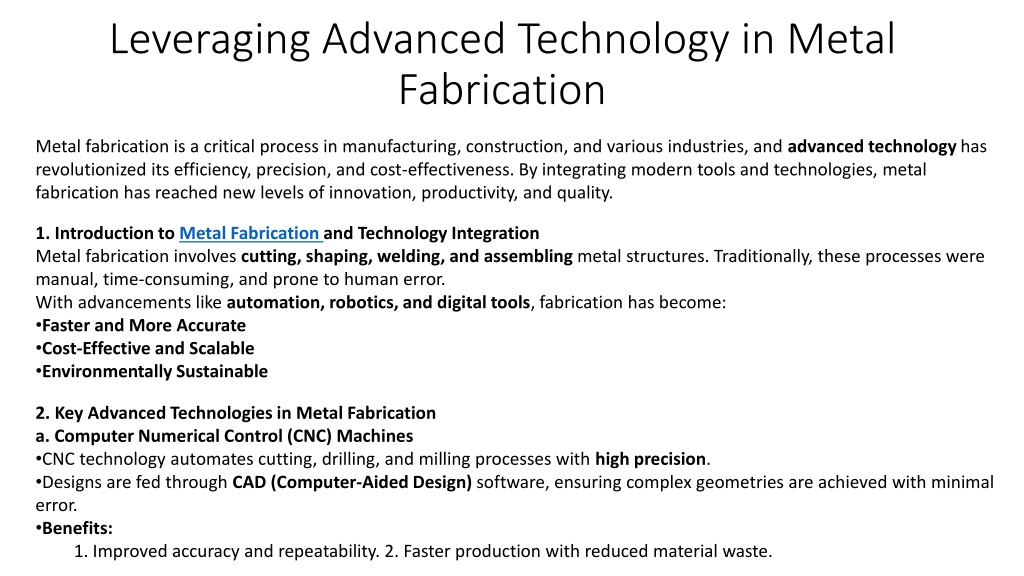 Leveraging Advanced Technology in Metal Fabrication

Metal fabrication is a critical process in manufacturing, construction, and various industries, and advanced technology has revolutionized its efficiency, precision, and cost-effectiveness. By integrating modern tools and technologies, metal fabrication has reached new levels of innovation, productivity, and quality.

1. Introduction to Metal Fabrication and Technology Integration
Metal fabrication involves cutting, shaping, welding, and assembling metal structures. Traditionally, these processes were manual, time-consuming, and prone to human error.
With advancements like automation, robotics, and digital tools, fabrication has become:
•Faster and More Accurate
•Cost-Effective and Scalable
•Environmentally Sustainable

2. Key Advanced Technologies in Metal Fabrication
a. Computer Numerical Control (CNC) Machines
•CNC technology automates cutting, drilling, and milling processes with high precision.
•Designs are fed through CAD (Computer-Aided Design) software, ensuring complex geometries are achieved with minimal error.
•Benefits:
1. Improved accuracy and repeatability. 2. Faster production with reduced material waste.